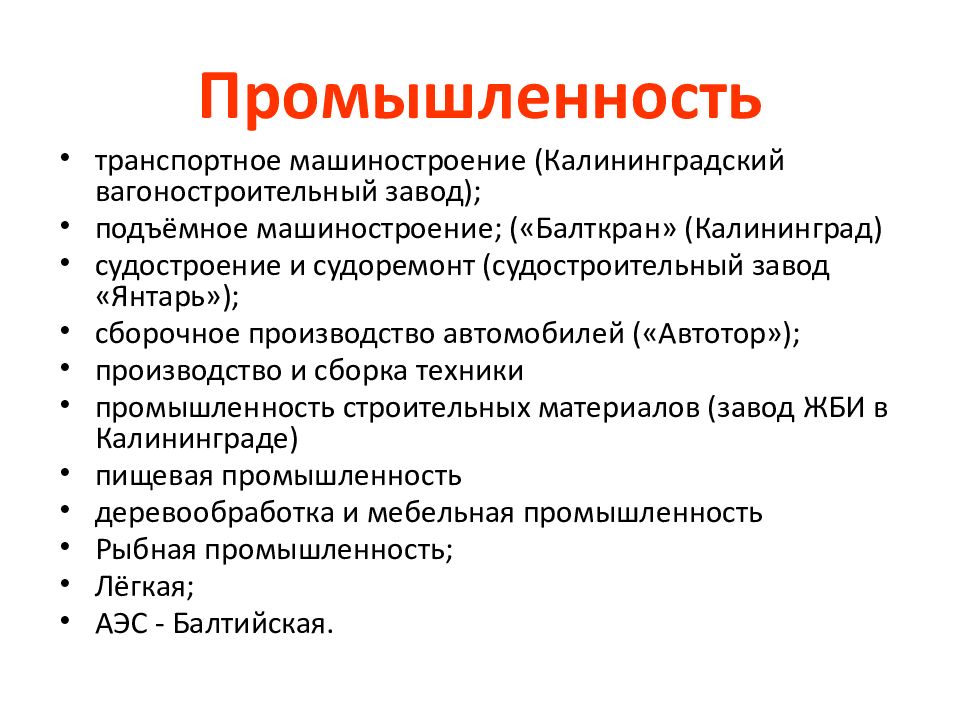 Промышленность

• транспортное машиностроение (Калининградский вагоностроительный завод);
• подъёмное машиностроение; («Балткран» (Калининград)
• судостроение и судоремонт (судостроительный завод «Янтарь»);
• сборочное производство автомобилей («Автотор»);
• производство и сборка техники
• промышленность строительных материалов (завод ЖБИ в Калининграде)
• пищевая промышленность
• деревообработка и мебельная промышленность
• Рыбная промышленность;
• Лёгкая;
• АЭС - Балтийская.